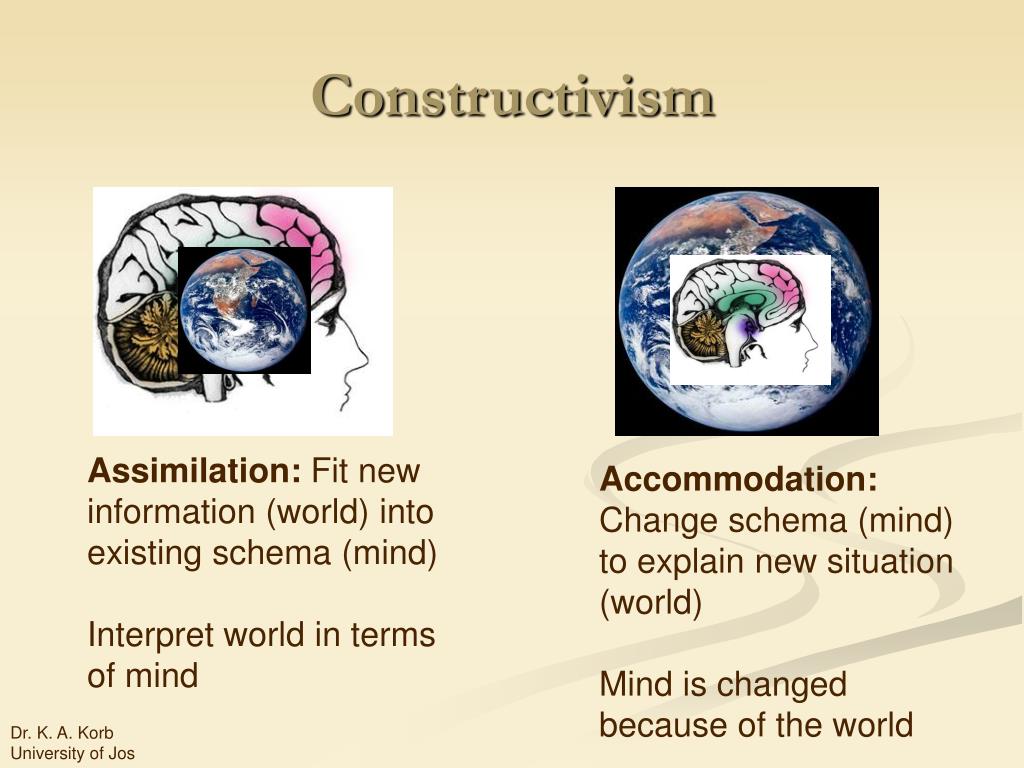 Constructivism

Assimilation: Fit new information (world) into existing schema (mind)

Interpret world in terms of mind

Accommodation: Change schema (mind) to explain new situation (world)

Mind is changed because of the world

Dr. K. A. Korb
University of Jos